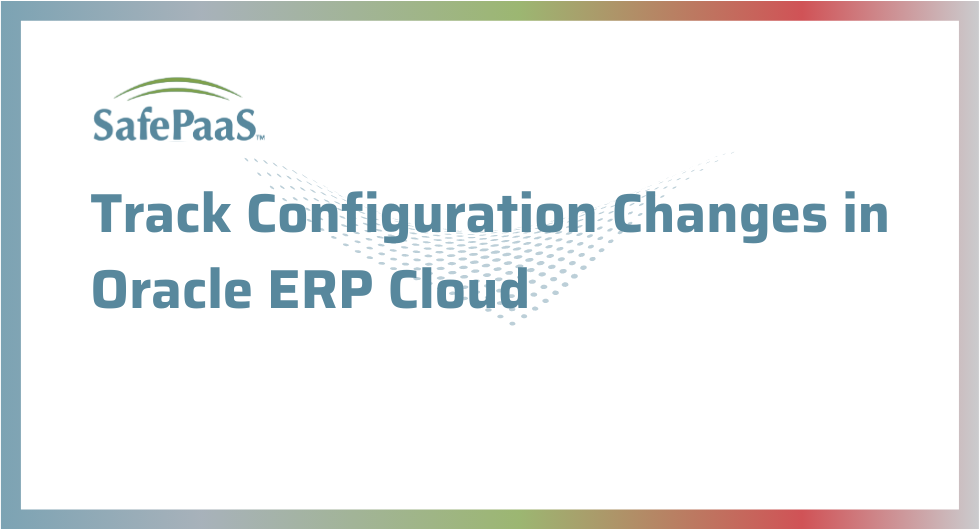 SafePaaS™

Track Configuration Changes in Oracle ERP Cloud